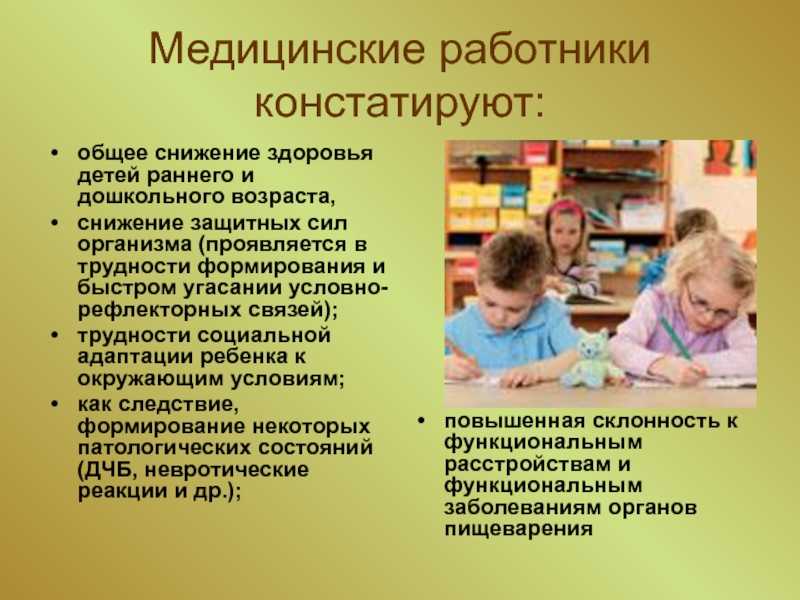 Медицинские работники констатируют:

• общее снижение здоровья детей раннего и дошкольного возраста,
• снижение защитных сил организма (проявляется в трудности формирования и быстром угасании условно-рефлекторных связей);
• трудности социальной адаптации ребенка к окружающим условиям;
• как следствие, формирование некоторых патологических состояний (ДЧБ, невротические реакции и др.);

• повышенная склонность к функциональным расстройствам и функциональным заболеваниям органов пищеварения